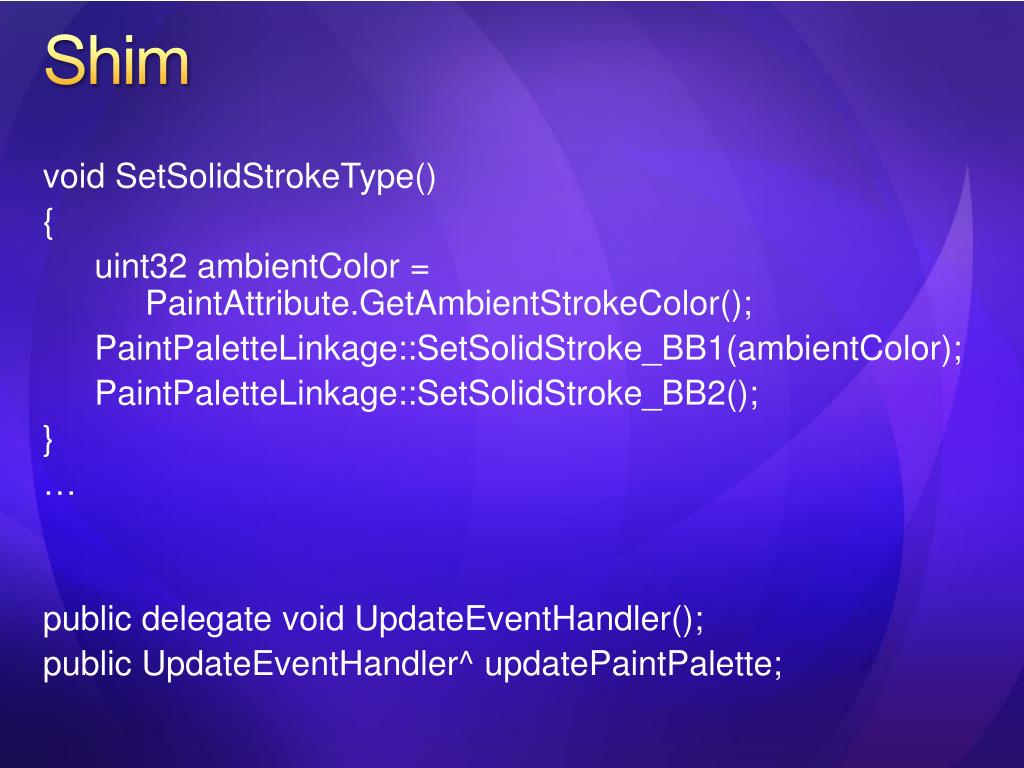 Shim

void SetSolidStrokeType()
{
uint32 ambientColor = PaintAttribute.GetAmbientStrokeColor();
PaintPaletteLinkage::SetSolidStroke_BB1(ambientColor);
PaintPaletteLinkage::SetSolidStroke_BB2();
}
…

public delegate void UpdateEventHandler();
public UpdateEventHandler^ updatePaintPalette;